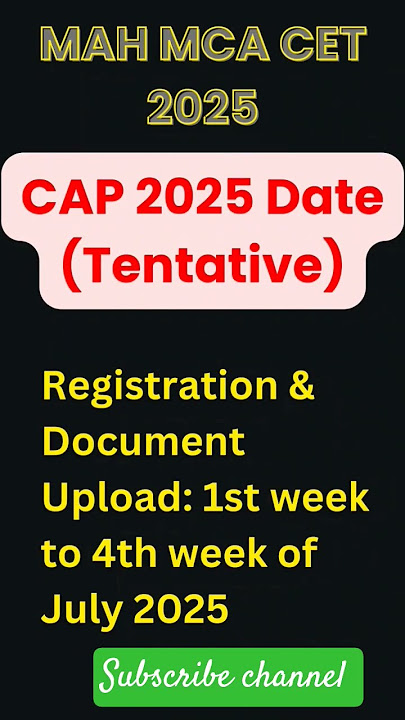 MAH MCA CET 2025

CAP 2025 Date (Tentative)

Registration & Document Upload: 1st week to 4th week of July 2025

Subscribe channel